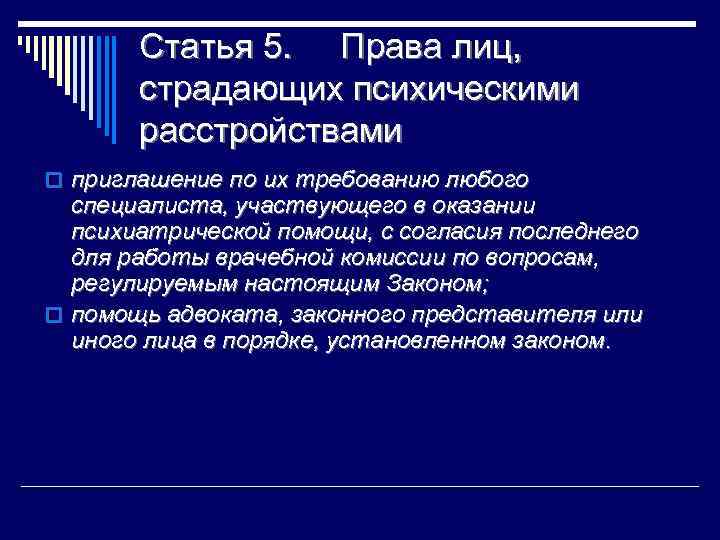 Статья 5. Права лиц, страдающих психическими расстройствами

приглашение по их требованию любого специалиста, участвующего в оказании психиатрической помощи, с согласия последнего для работы врачебной комиссии по вопросам, регулируемым настоящим Законом;

помощь адвоката, законного представителя или иного лица в порядке, установленном законом.